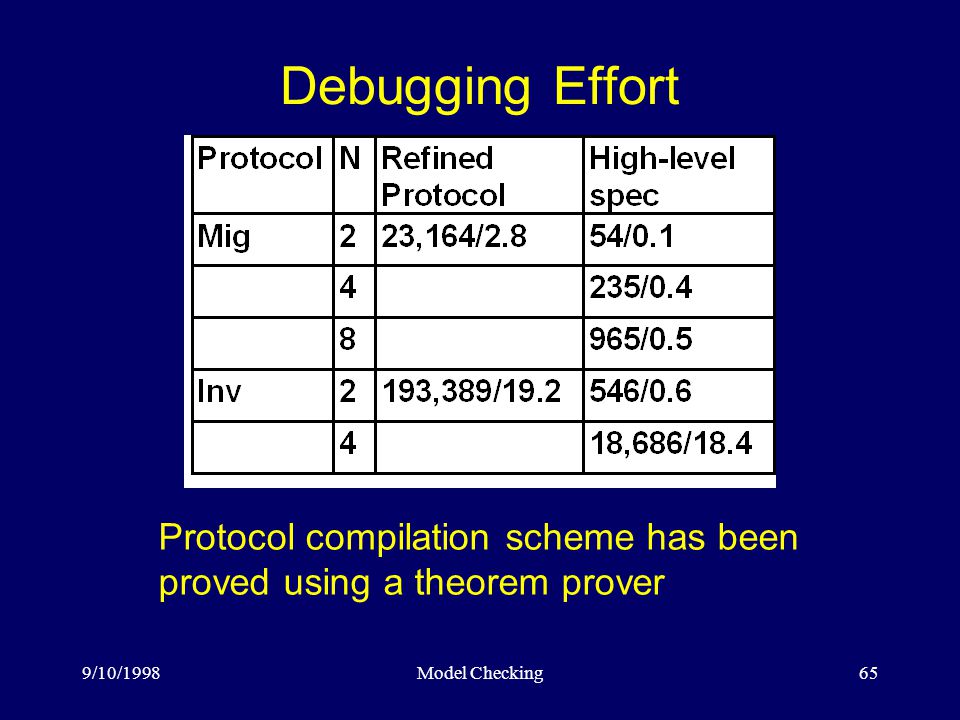 Debugging Effort

| Protocol | N | Refined Protocol | High-level spec |
|---|---|---|---|
| Mig | 2 | 23,164/2.8 | 54/0.1 |
| | 4 | | 235/0.4 |
| | 8 | | 965/0.5 |
| Inv | 2 | 193,389/19.2 | 546/0.6 |
| | 4 | | 18,686/18.4 |

Protocol compilation scheme has been proved using a theorem prover

9/10/1998 Model Checking 65